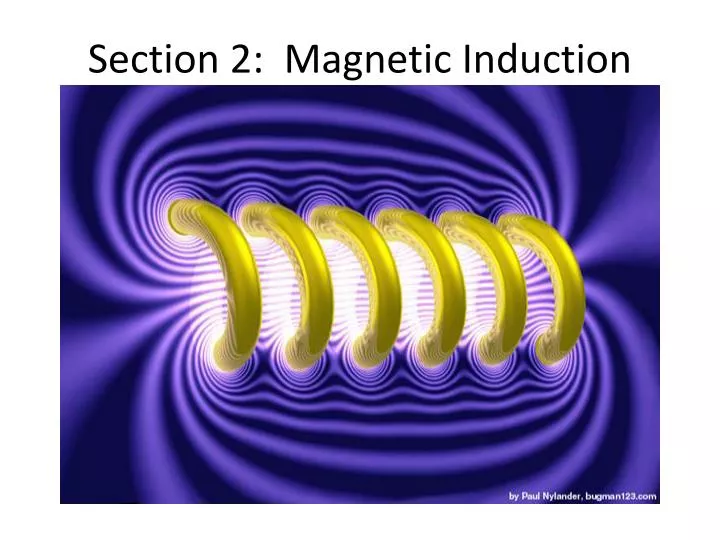 Section 2: Magnetic Induction

by Paul Nylander, bugman123.com